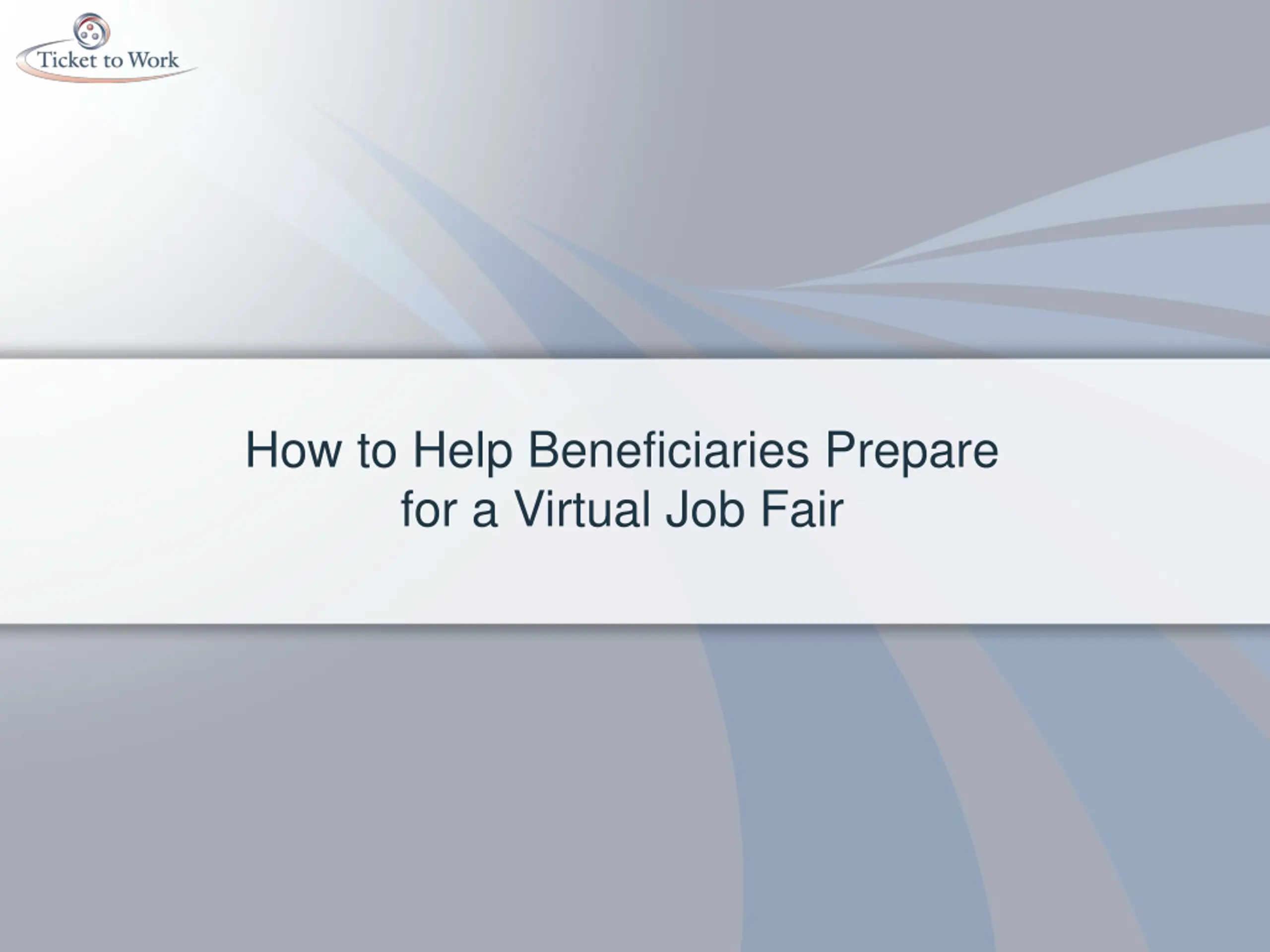 Ticket to Work

How to Help Beneficiaries Prepare for a Virtual Job Fair